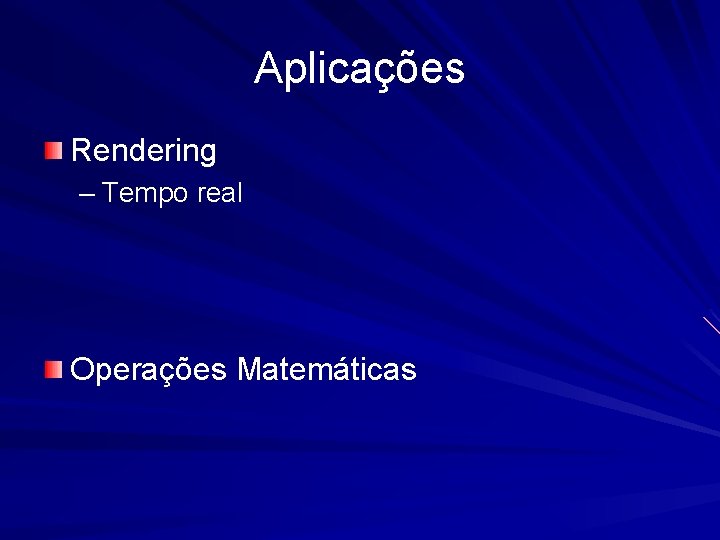 Aplicações

Rendering

– Tempo real

Operações Matemáticas